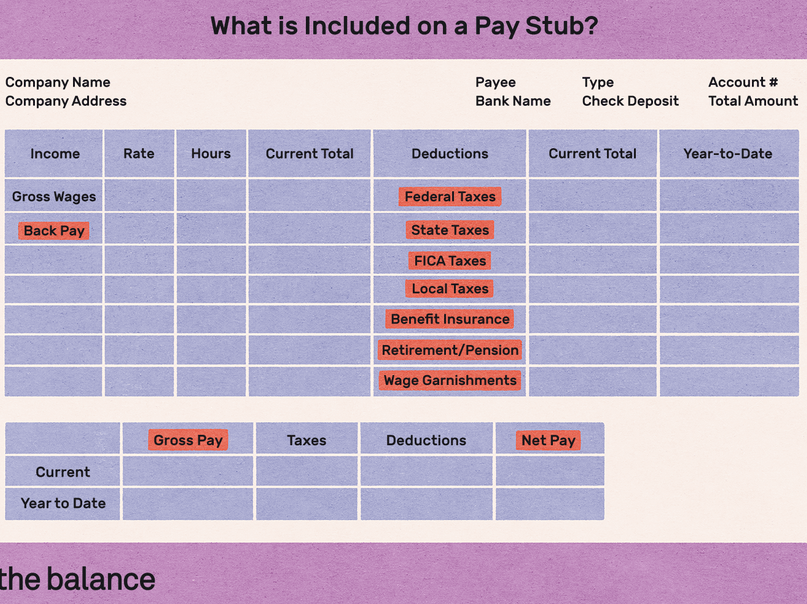 What is Included on a Pay Stub?

Company Name
Company Address

Payee
Bank Name

Type
Check Deposit

Account #
Total Amount

| Income | Rate | Hours | Current Total | Deductions | Current Total | Year-to-Date |
|---|---|---|---|---|---|---|
| Gross Wages | | | | Federal Taxes | | |
| Back Pay | | | | State Taxes | | |
| | | | | FICA Taxes | | |
| | | | | Local Taxes | | |
| | | | | Benefit Insurance | | |
| | | | | Retirement/Pension | | |
| | | | | Wage Garnishments | | |

| | Gross Pay | Taxes | Deductions | Net Pay |
|---|---|---|---|---|
| Current | | | | |
| Year to Date | | | | |

the balance